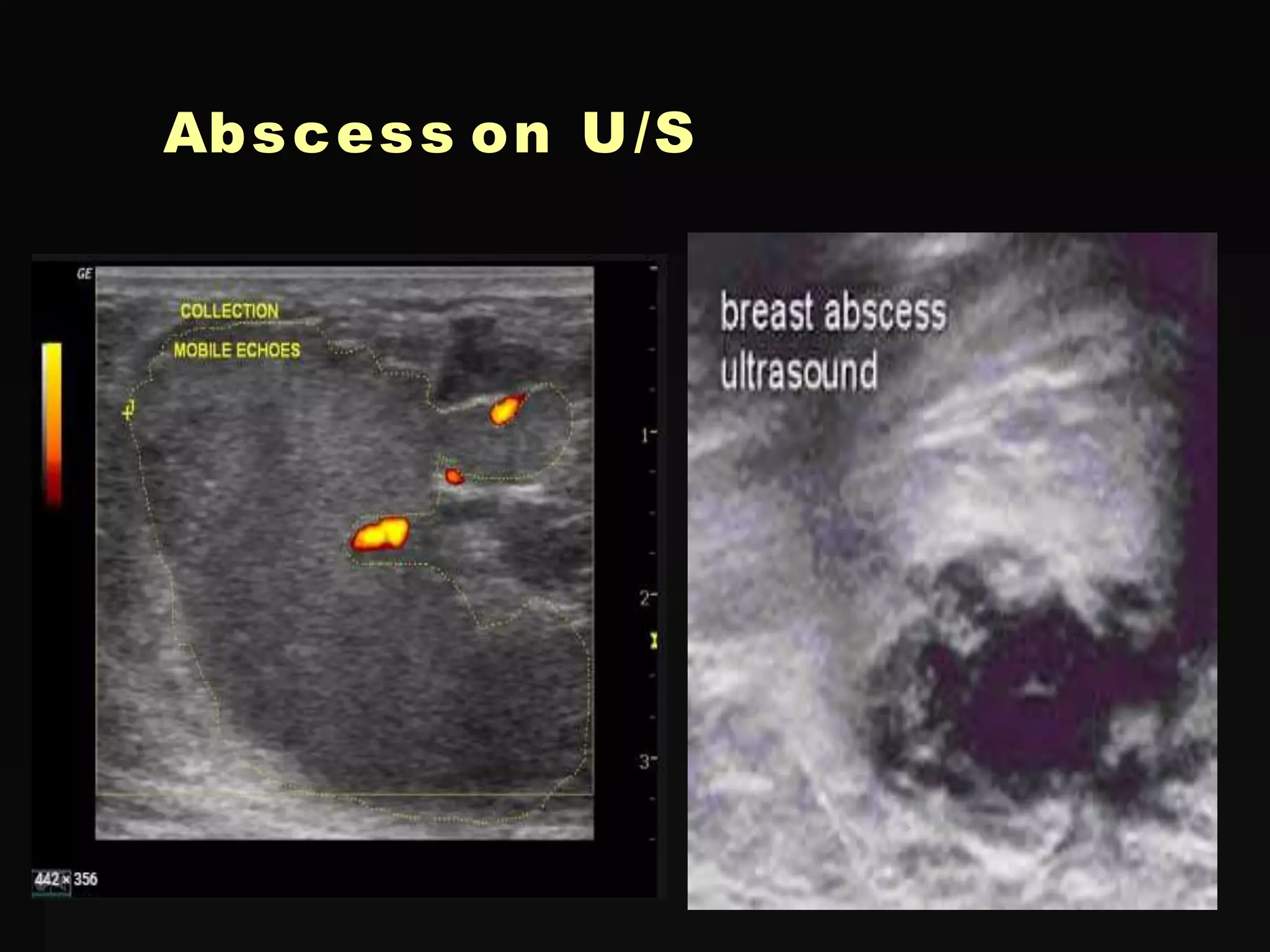 Abscess on U/S

GE

COLLECTION

MOBILE ECHOES

1

2

3

442 × 356

breast abscess ultrasound